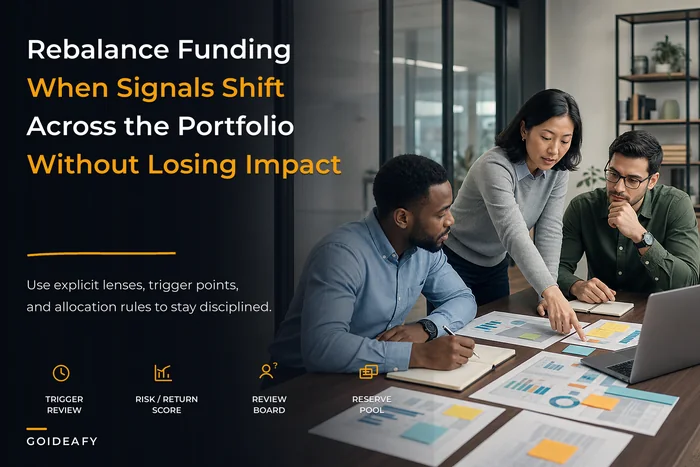 Rebalance Funding
When Signals Shift
Across the Portfolio
Without Losing Impact

Use explicit lenses, trigger points, and allocation rules to stay disciplined.

TRIGGER REVIEW

RISK / RETURN SCORE

REVIEW BOARD

RESERVE POOL

GOIDEAFY